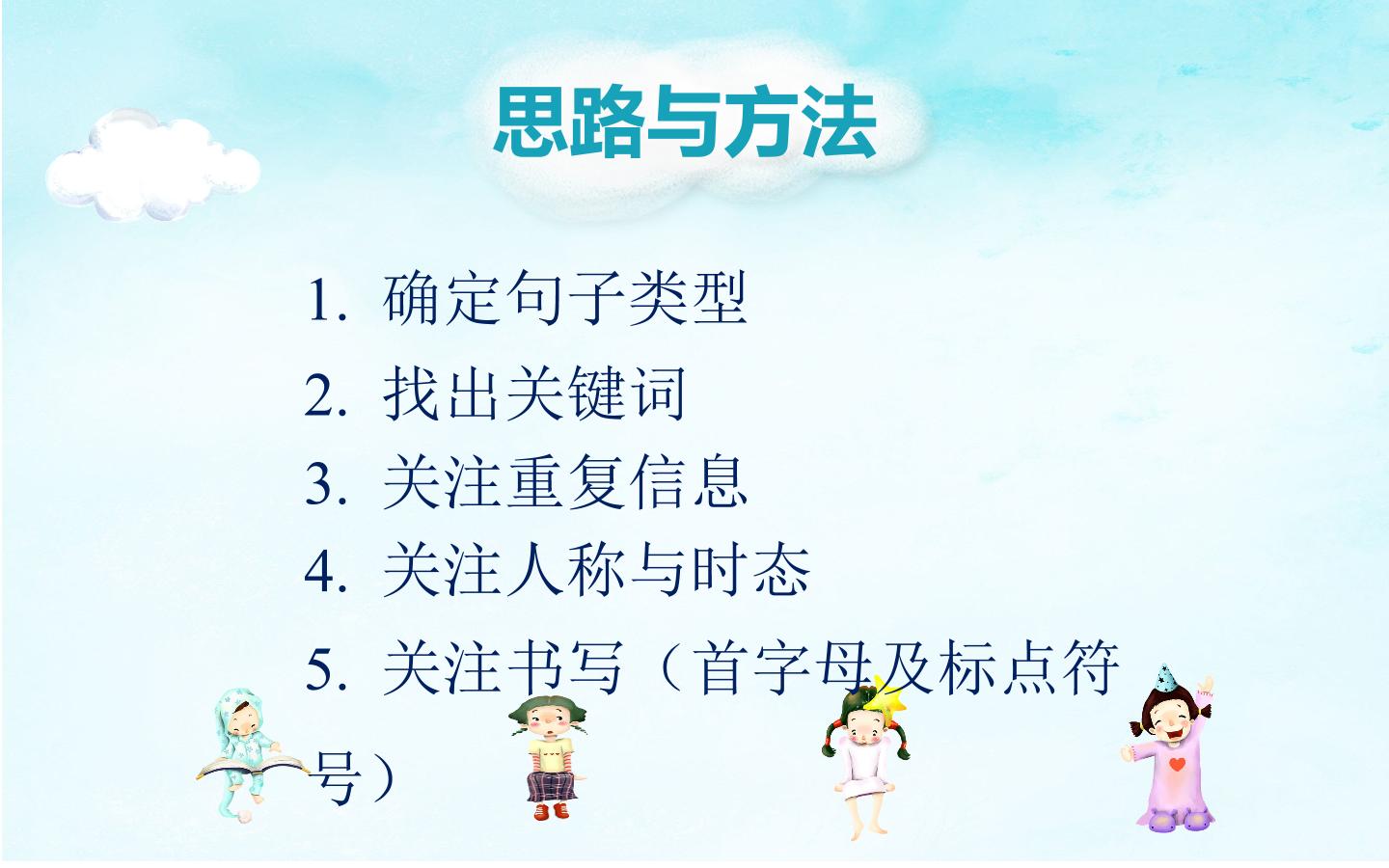 思路与方法

1.确定句子类型

2.找出关键词

3.关注重复信息

4.关注人称与时态

5.关注书写（首字母及标点符号）